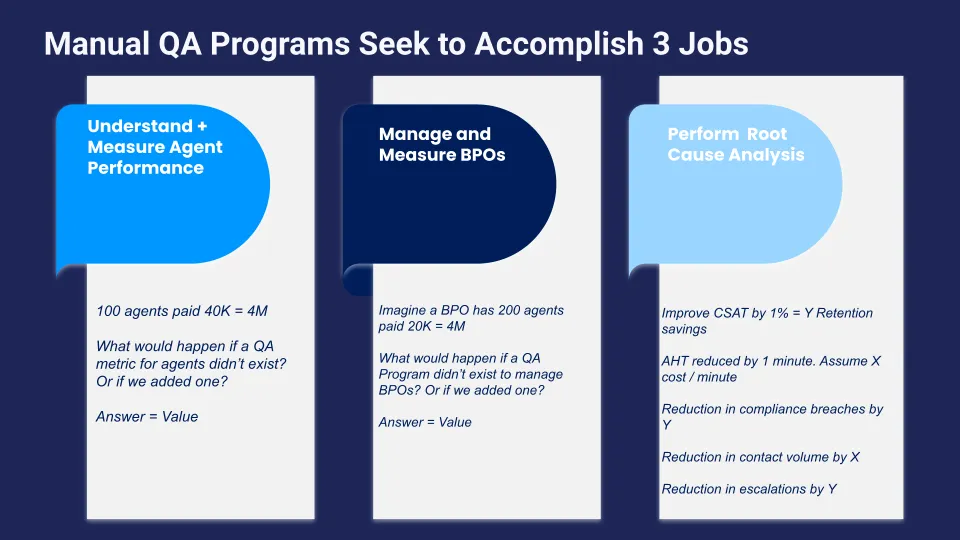 Manual QA Programs Seek to Accomplish 3 Jobs

Understand + Measure Agent Performance

100 agents paid 40K = 4M

What would happen if a QA metric for agents didn't exist? Or if we added one?

Answer = Value

Manage and Measure BPOs

Imagine a BPO has 200 agents paid 20K = 4M

What would happen if a QA Program didn't exist to manage BPOs? Or if we added one?

Answer = Value

Perform Root Cause Analysis

Improve CSAT by 1% = Y Retention savings

AHT reduced by 1 minute. Assume X cost / minute

Reduction in compliance breaches by Y

Reduction in contact volume by X

Reduction in escalations by Y